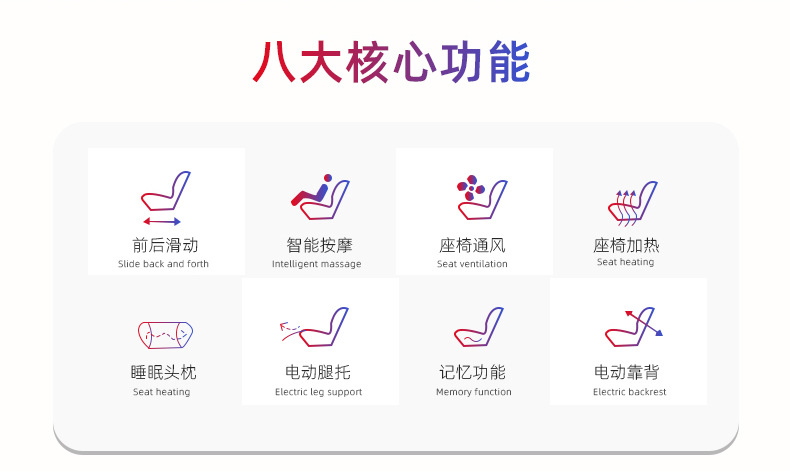 八大核心功能

前后滑动
Slide back and forth

智能按摩
Intelligent massage

座椅通风
Seat ventilation

座椅加热
Seat heating

睡眠头枕
Seat heating

电动腿托
Electric leg support

记忆功能
Memory function

电动靠背
Electric backrest